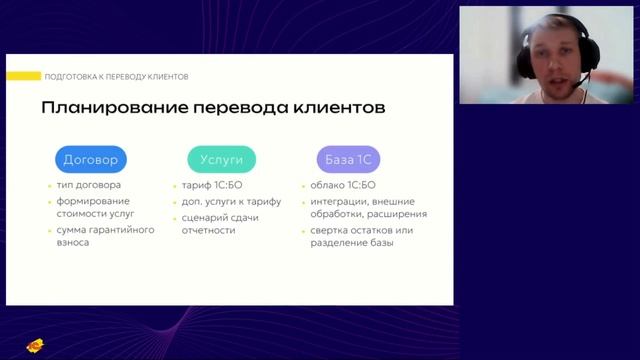 ПОДГОТОВКА К ПЕРЕВОДУ КЛИЕНТОВ

Планирование перевода клиентов

Договор
- тип договора
- формирование стоимости услуг
- сумма гарантийного взноса

Услуги
- тариф 1С:БО
- доп. услуги к тарифу
- сценарий сдачи отчетности

База 1С
- облако 1С:БО
- интеграции, внешние обработки, расширения
- свертка остатков или разделение базы